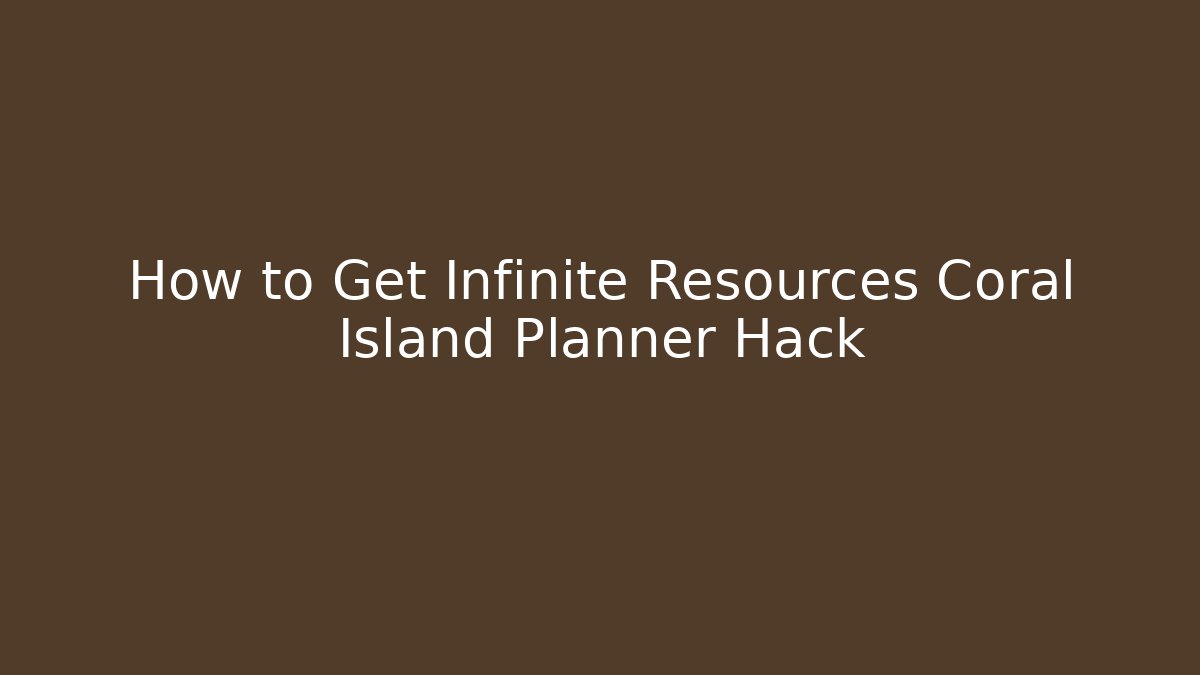 How to Get Infinite Resources Coral Island Planner Hack